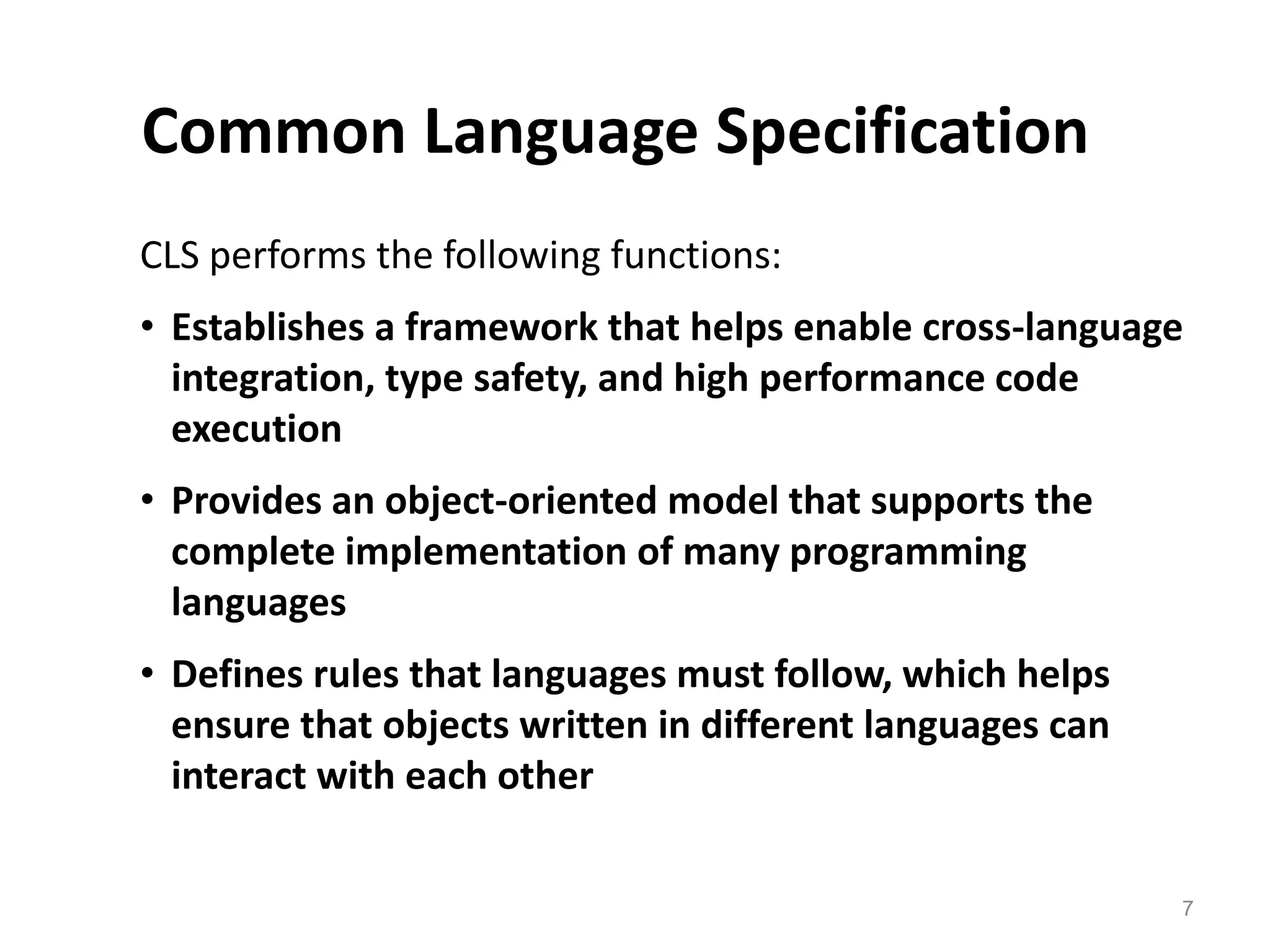 Common Language Specification

CLS performs the following functions:

• Establishes a framework that helps enable cross-language integration, type safety, and high performance code execution

• Provides an object-oriented model that supports the complete implementation of many programming languages

• Defines rules that languages must follow, which helps ensure that objects written in different languages can interact with each other

7